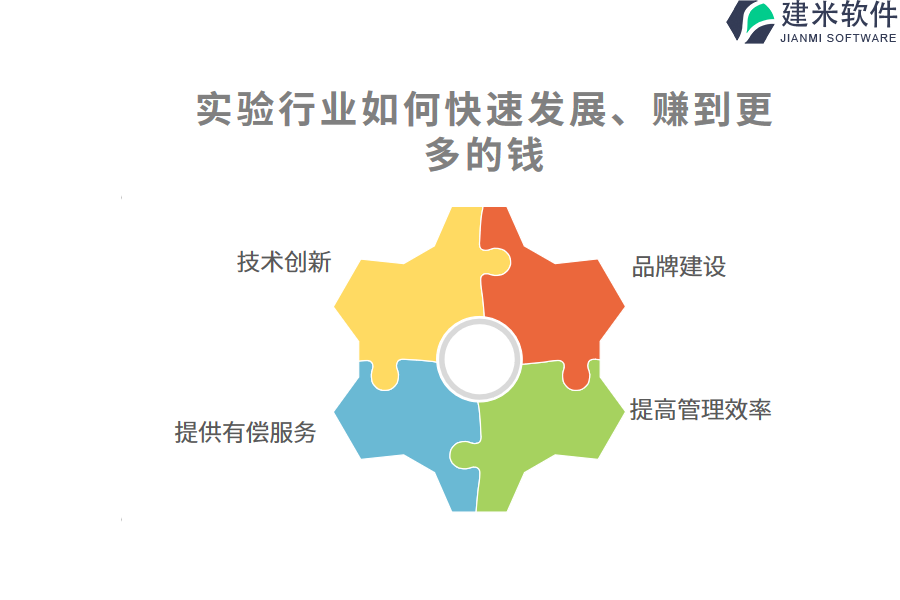 建米软件
JIANMI SOFTWARE

实验行业如何快速发展、赚到更多的钱

技术创新

品牌建设

提供有偿服务

提高管理效率